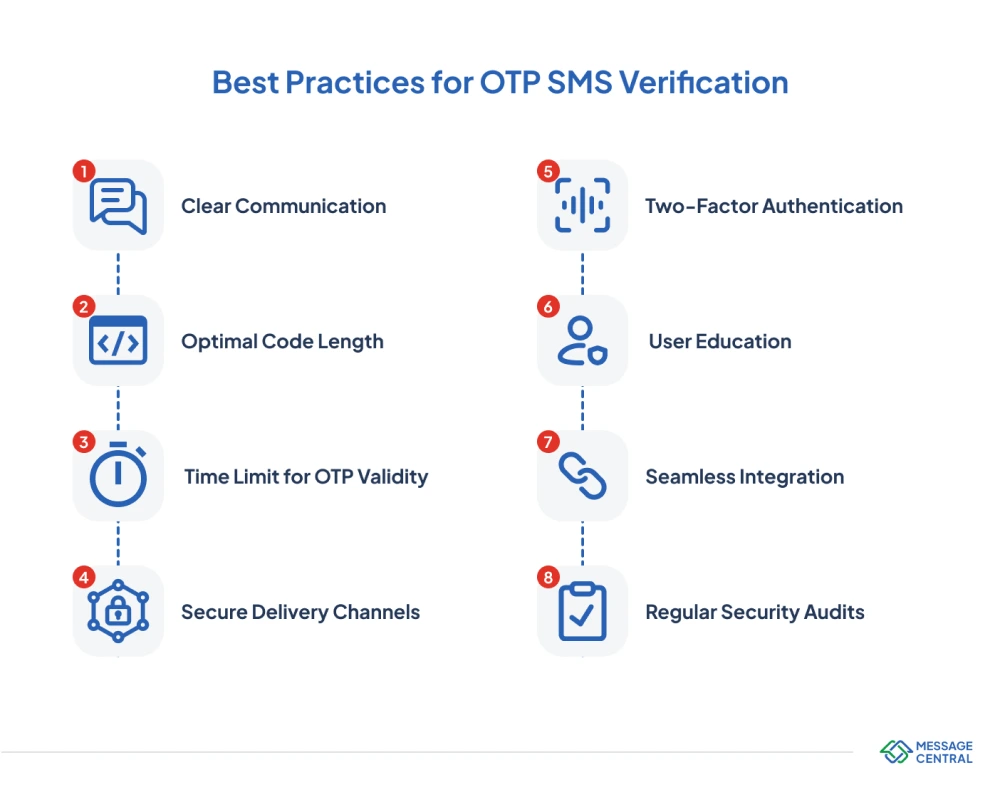 Best Practices for OTP SMS Verification

1 Clear Communication

2 Optimal Code Length

3 Time Limit for OTP Validity

4 Secure Delivery Channels

5 Two-Factor Authentication

6 User Education

7 Seamless Integration

8 Regular Security Audits

MESSAGE CENTRAL